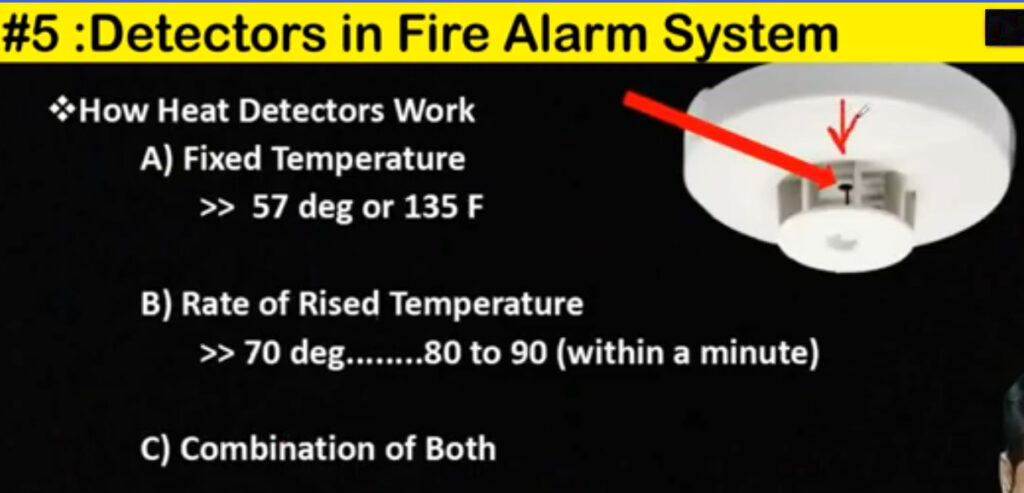 #5 :Detectors in Fire Alarm System

❖How Heat Detectors Work

A) Fixed Temperature

>> 57 deg or 135 F

B) Rate of Rised Temperature

>> 70 deg........80 to 90 (within a minute)

C) Combination of Both